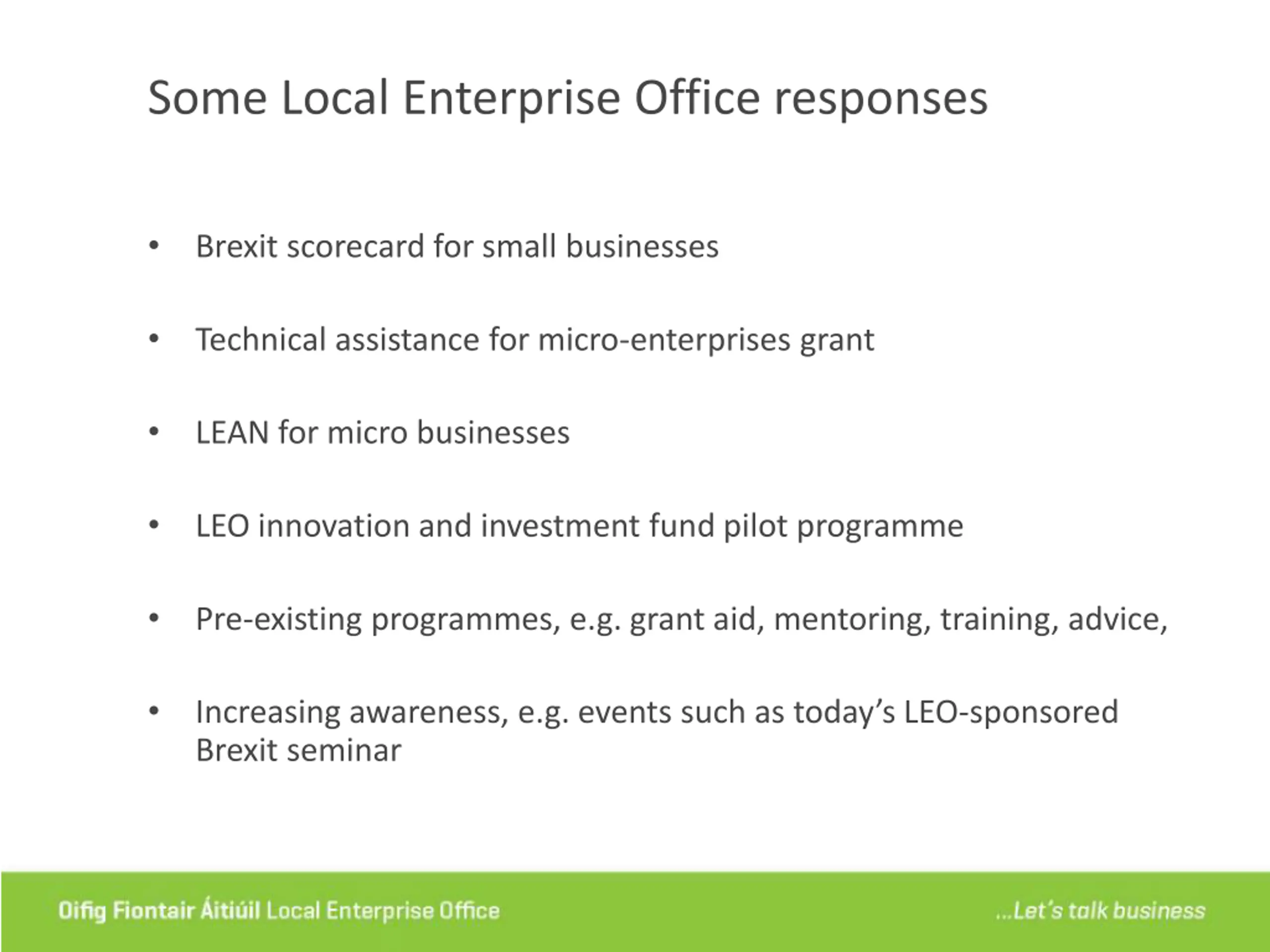 Some Local Enterprise Office responses

• Brexit scorecard for small businesses

• Technical assistance for micro-enterprises grant

• LEAN for micro businesses

• LEO innovation and investment fund pilot programme

• Pre-existing programmes, e.g. grant aid, mentoring, training, advice,

• Increasing awareness, e.g. events such as today's LEO-sponsored Brexit seminar

Oifig Fiontair Áitiúil Local Enterprise Office

...Let's talk business